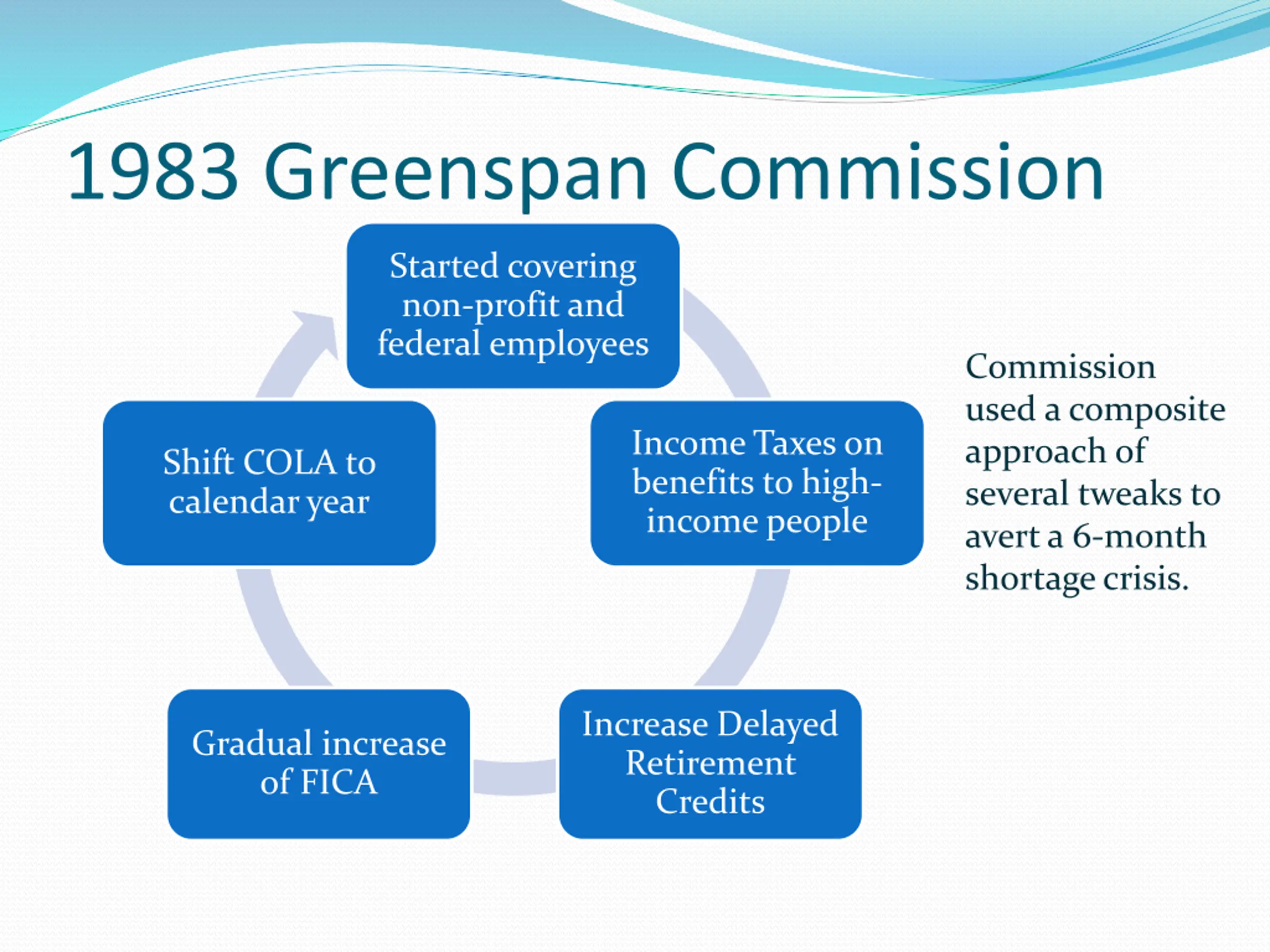 1983 Greenspan Commission

Started covering non-profit and federal employees

Income Taxes on benefits to high-income people

Increase Delayed Retirement Credits

Gradual increase of FICA

Shift COLA to calendar year

Commission used a composite approach of several tweaks to avert a 6-month shortage crisis.